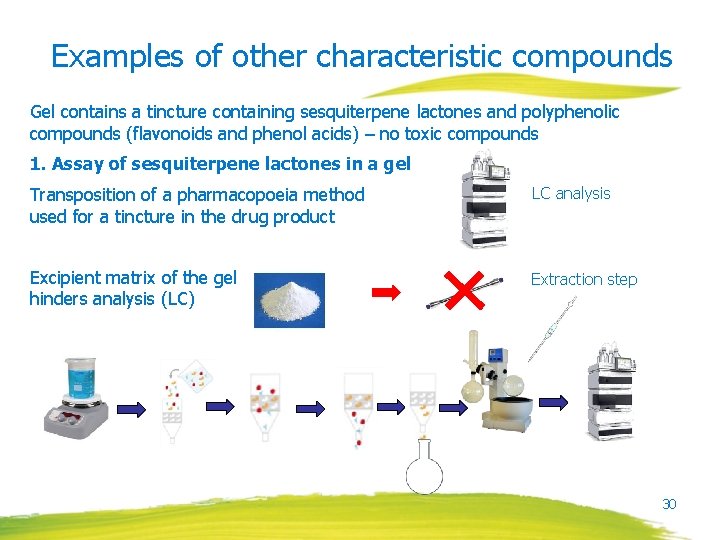 Examples of other characteristic compounds

Gel contains a tincture containing sesquiterpene lactones and polyphenolic compounds (flavonoids and phenol acids) – no toxic compounds

1. Assay of sesquiterpene lactones in a gel

Transposition of a pharmacopoeia method used for a tincture in the drug product

LC analysis

Excipient matrix of the gel hinders analysis (LC)

Extraction step

30